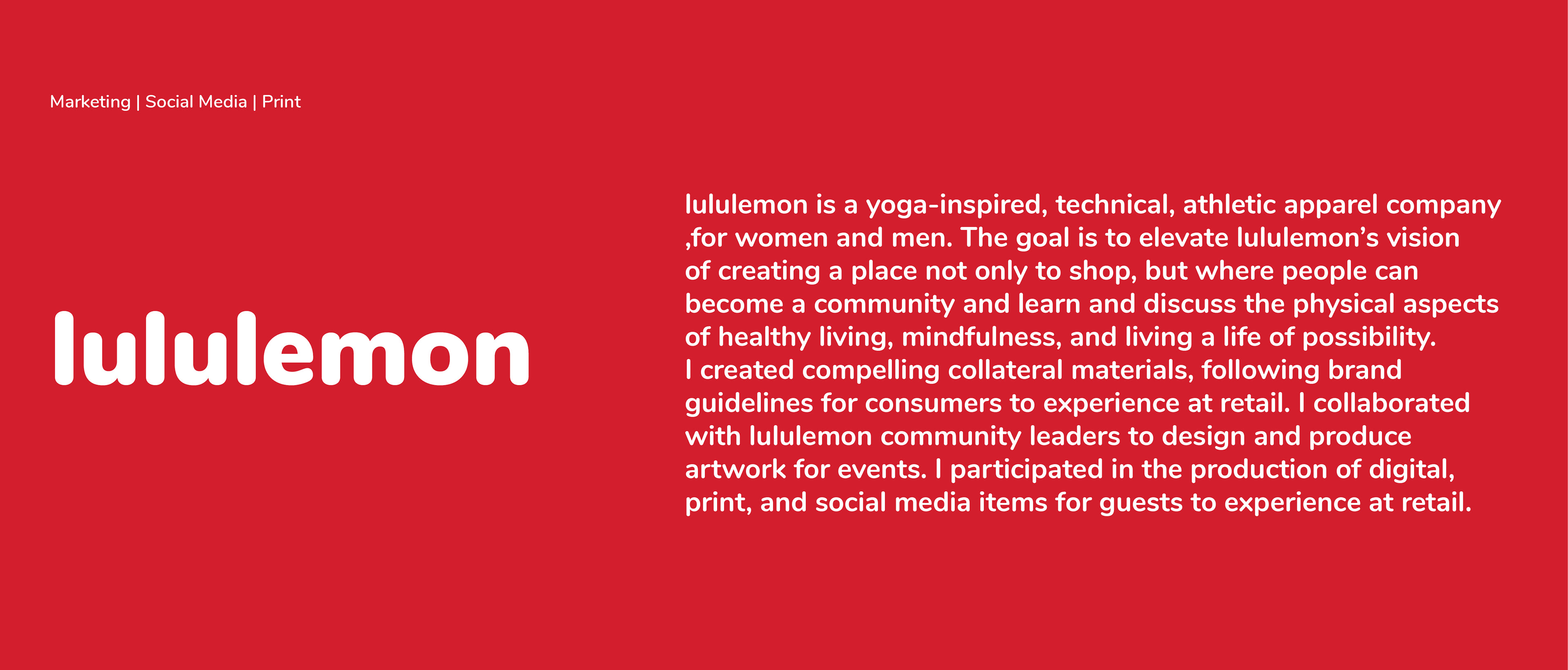 Marketing | Social Media | Print

lululemon

lululemon is a yoga-inspired, technical, athletic apparel company ,for women and men. The goal is to elevate lululemon's vision of creating a place not only to shop, but where people can become a community and learn and discuss the physical aspects of healthy living, mindfulness, and living a life of possibility.
I created compelling collateral materials, following brand guidelines for consumers to experience at retail. I collaborated with lululemon community leaders to design and produce artwork for events. I participated in the production of digital, print, and social media items for guests to experience at retail.